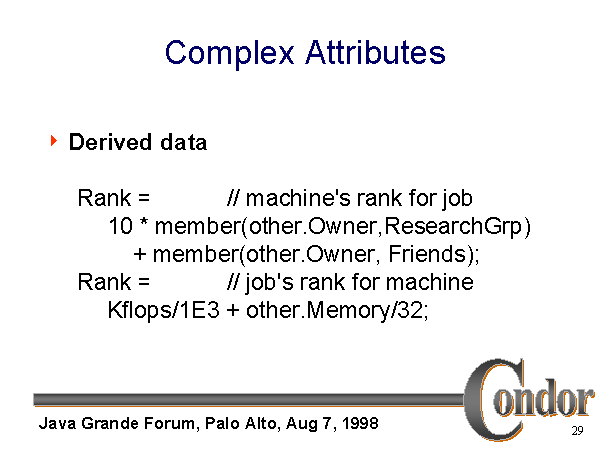 Complex Attributes

Derived data

Rank = // machine's rank for job
10 * member(other.Owner,ResearchGrp)
+ member(other.Owner, Friends);
Rank = // job's rank for machine
Kflops/1E3 + other.Memory/32;

Condor

Java Grande Forum, Palo Alto, Aug 7, 1998

29